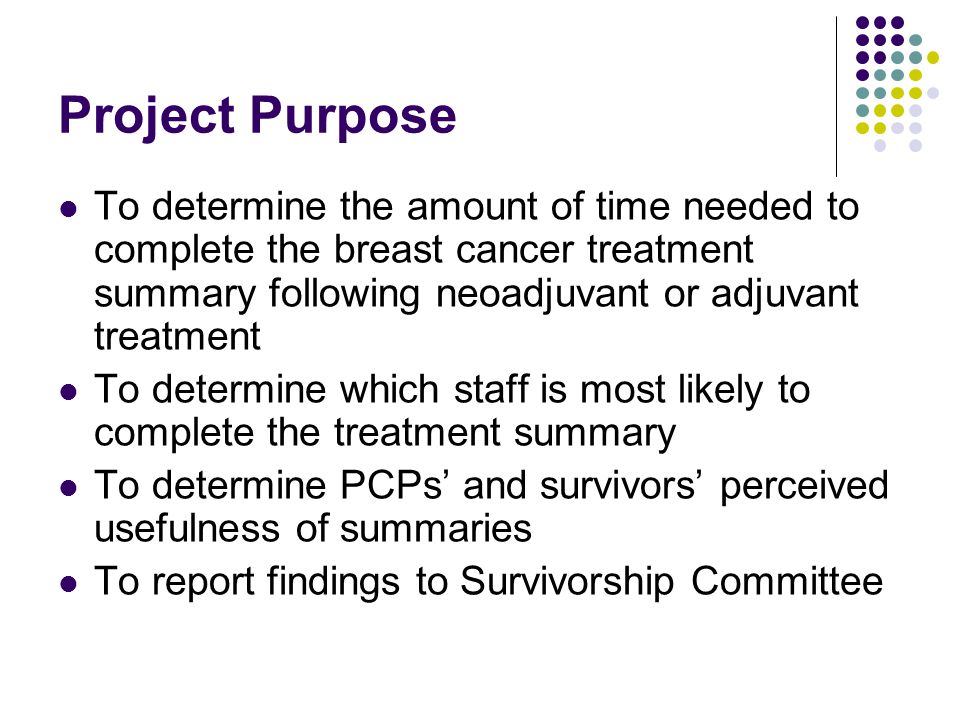 Project Purpose

- To determine the amount of time needed to complete the breast cancer treatment summary following neoadjuvant or adjuvant treatment
- To determine which staff is most likely to complete the treatment summary
- To determine PCPs’ and survivors’ perceived usefulness of summaries
- To report findings to Survivorship Committee